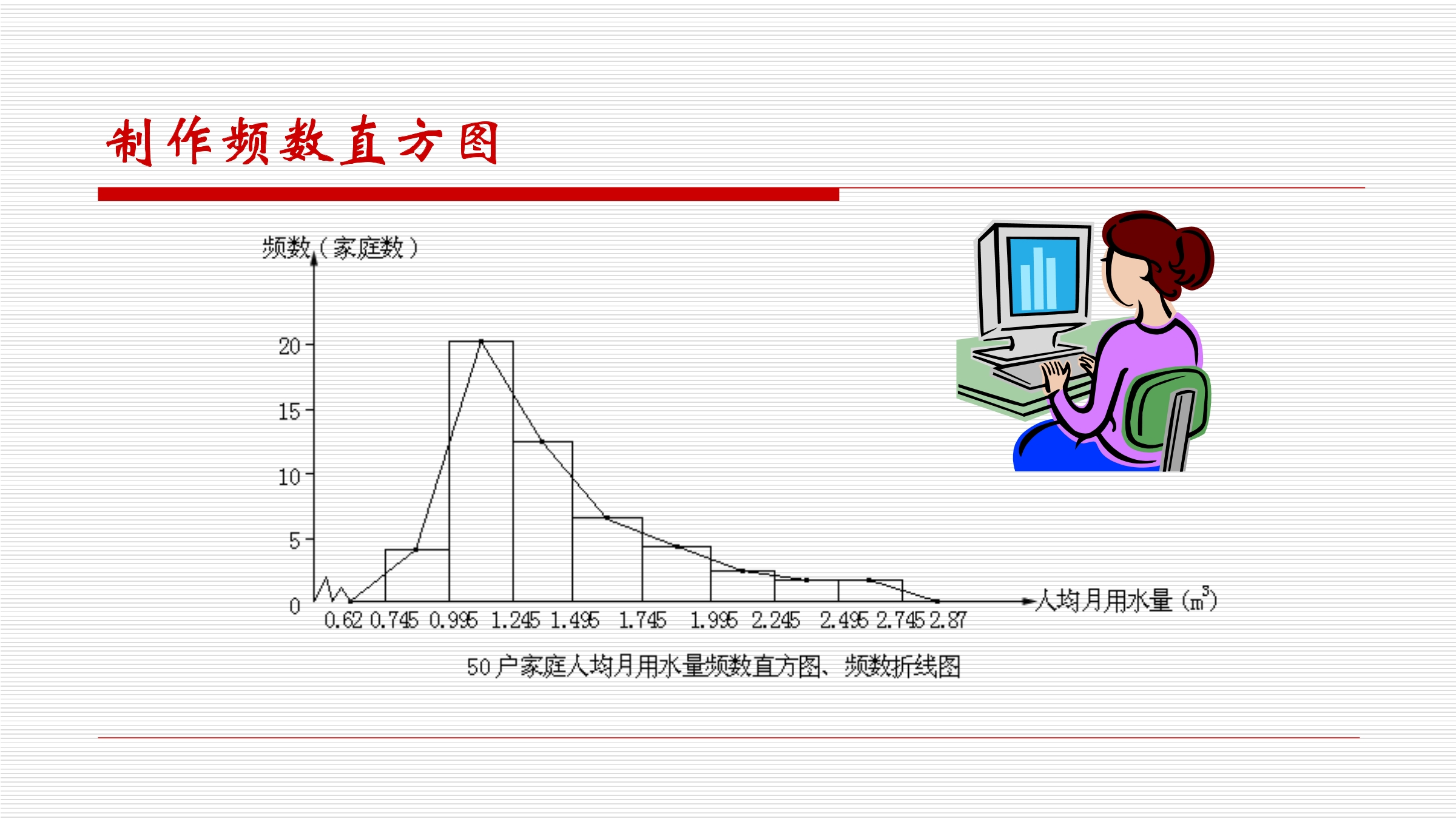 制作频数直方图

频数（家庭数）

20
15
10
5
0

0.62 0.745 0.995 1.245 1.495 1.745 1.995 2.245 2.495 2.745 2.87

人均月用水量（$m^3$）

50户家庭人均月用水量频数直方图、频数折线图